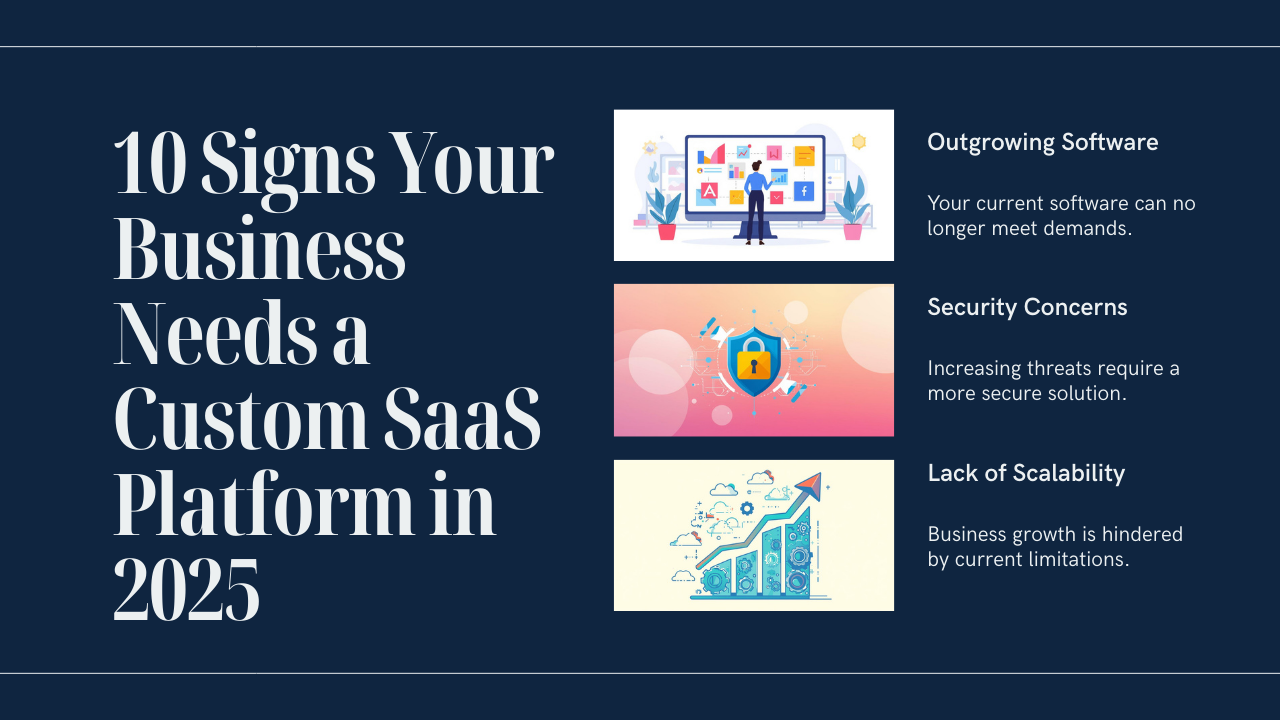 10 Signs Your Business Needs a Custom SaaS Platform in 2025

Outgrowing Software

Your current software can no longer meet demands.

Security Concerns

Increasing threats require a more secure solution.

Lack of Scalability

Business growth is hindered by current limitations.